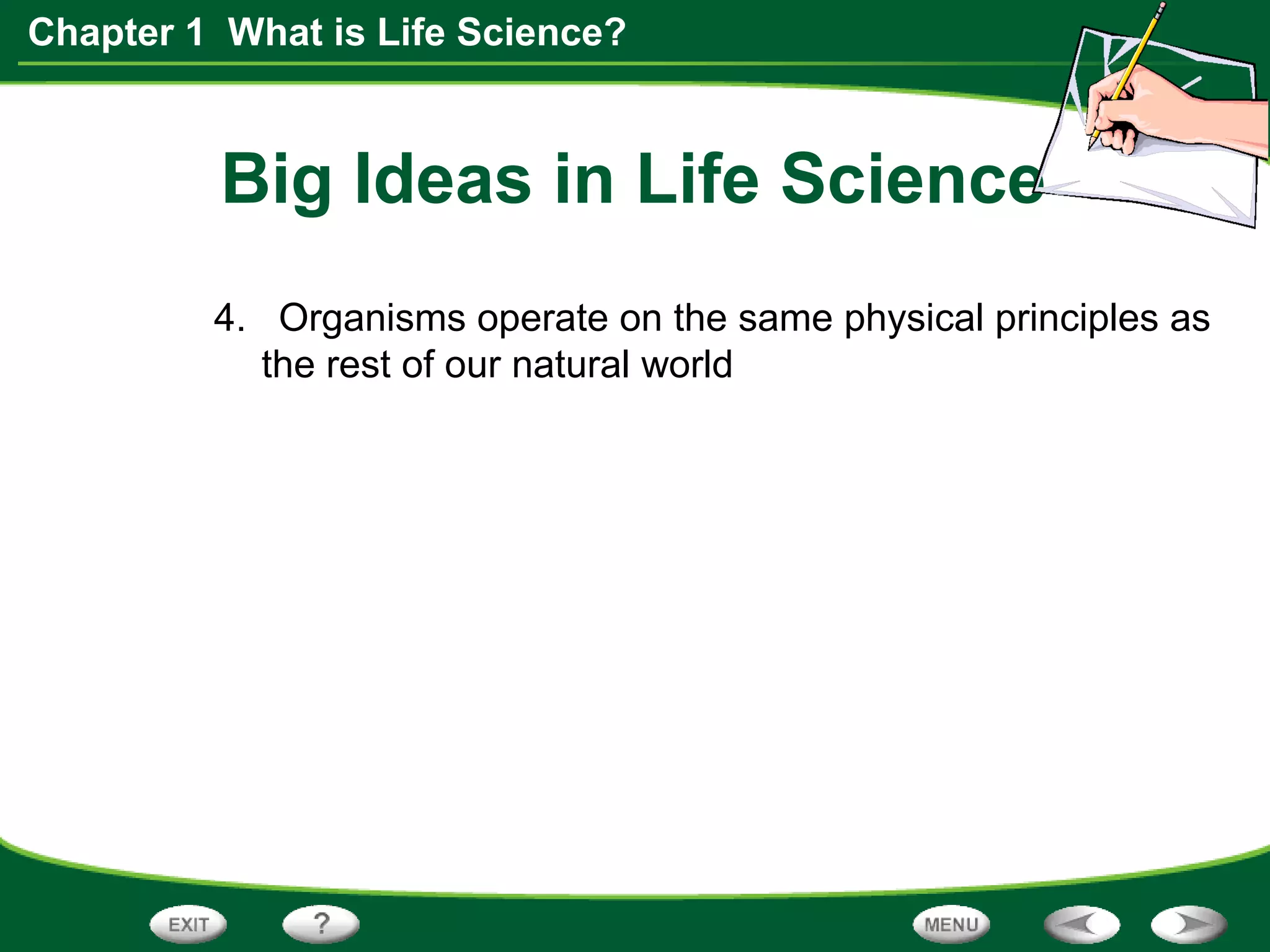 Chapter 1 What is Life Science?

Big Ideas in Life Science

4. Organisms operate on the same physical principles as the rest of our natural world

EXIT

?

MENU